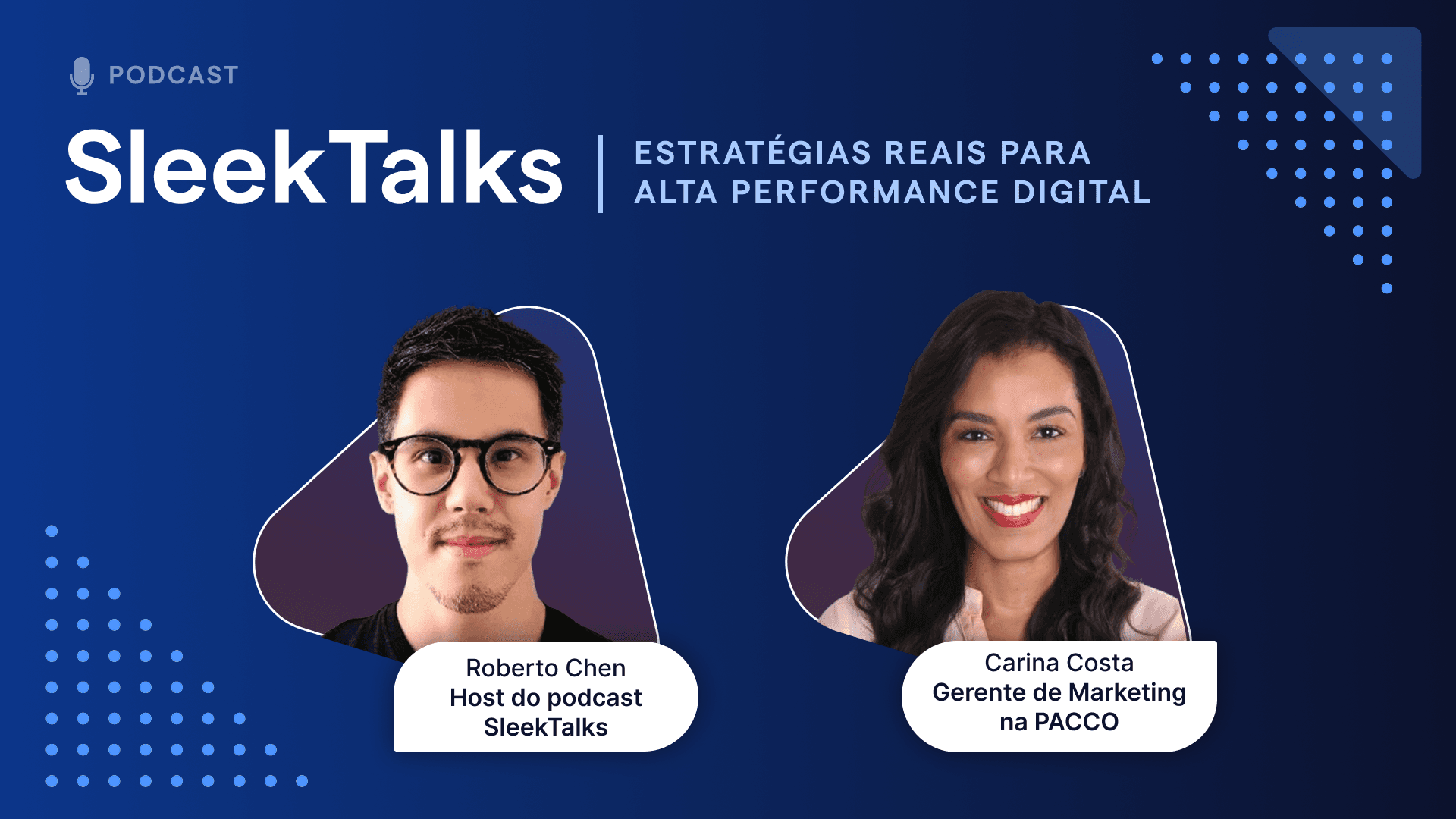 PODCAST

SleekTalks

ESTRATÉGIAS REAIS PARA ALTA PERFORMANCE DIGITAL

Roberto Chen
Host do podcast SleekTalks

Carina Costa
Gerente de Marketing na PACCO